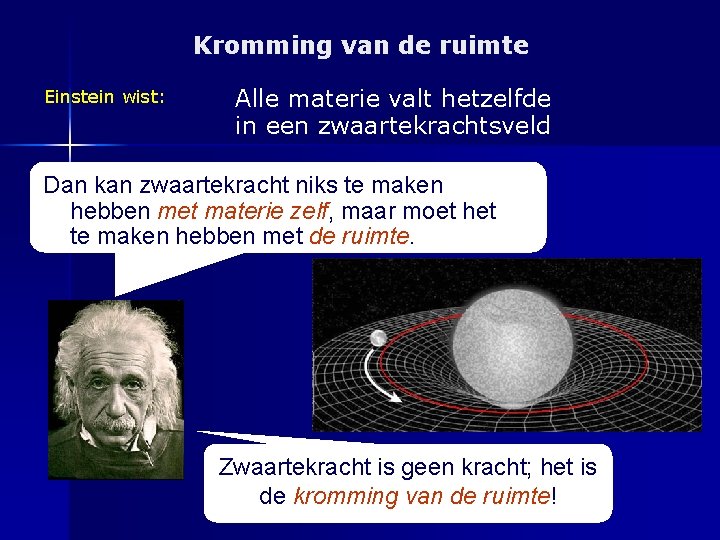 Kromming van de ruimte

Einstein wist:

Alle materie valt hetzelfde in een zwaartekrachtsveld

Dan kan zwaartekracht niks te maken hebben met materie zelf, maar moet het te maken hebben met de ruimte.

Zwaartekracht is geen kracht; het is de kromming van de ruimte!